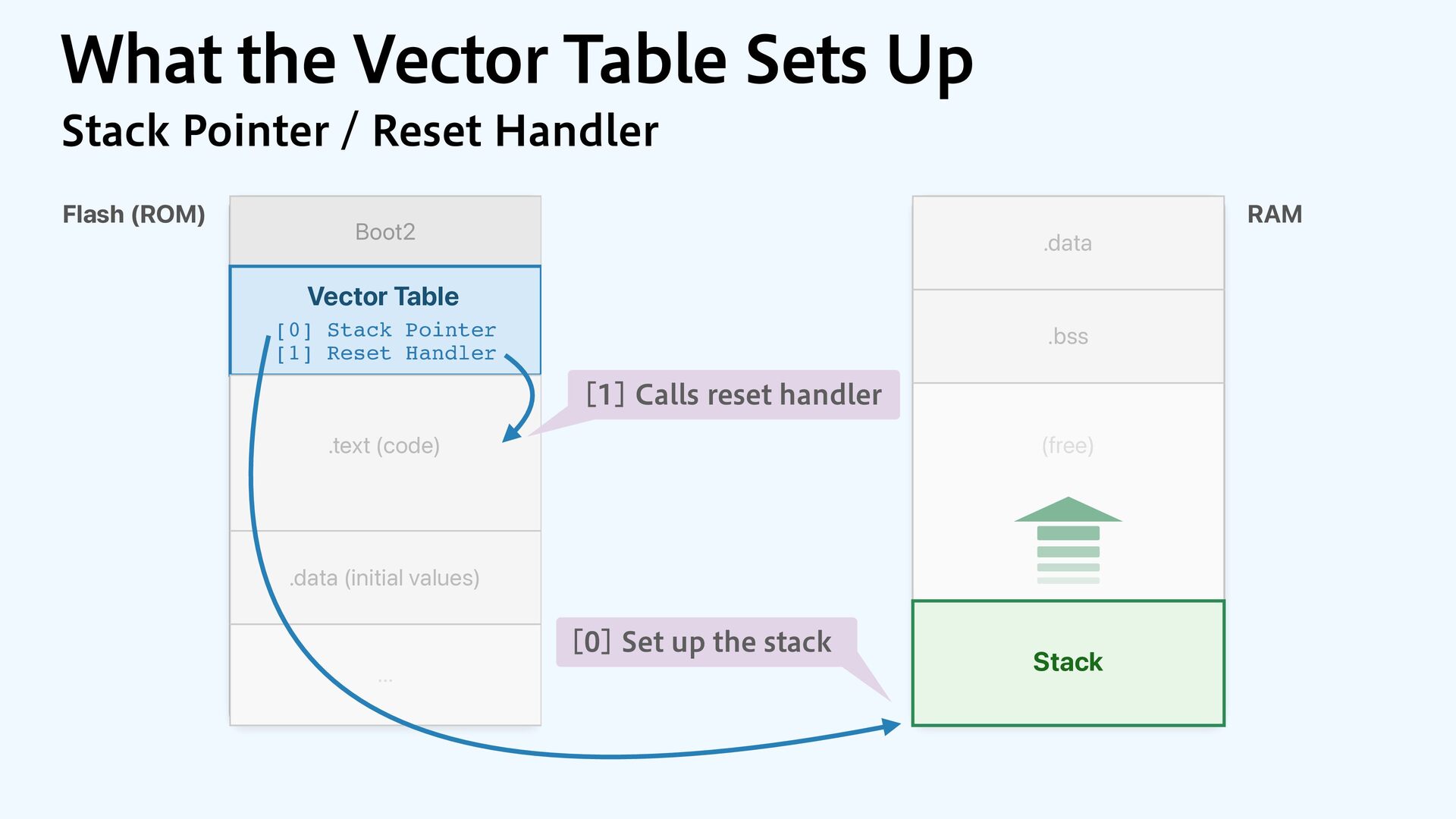 What the Vector Table Sets Up

Stack Pointer / Reset Handler

Flash (ROM)

Boot2

Vector Table
[0] Stack Pointer
[1] Reset Handler

.text (code)

.data (initial values)

...

[1] Calls reset handler

[0] Set up the stack

RAM

.data

.bss

(free)

Stack